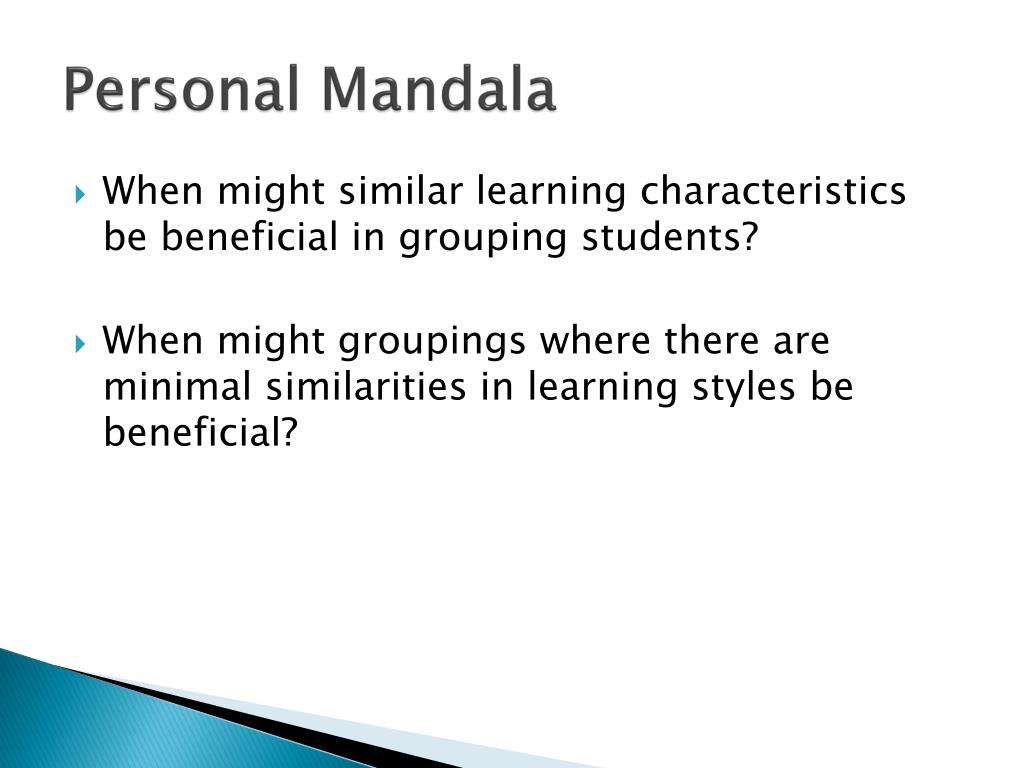 Personal Mandala

When might similar learning characteristics be beneficial in grouping students?

When might groupings where there are minimal similarities in learning styles be beneficial?